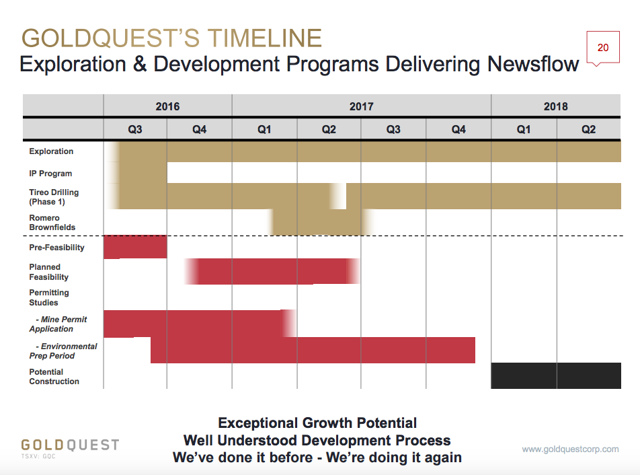 GOLDQUEST'S TIMELINE
Exploration & Development Programs Delivering Newsflow

20

| | 2016 | | 2017 | | | | 2018 | |
|---|---|---|---|---|---|---|---|---|
| | Q3 | Q4 | Q1 | Q2 | Q3 | Q4 | Q1 | Q2 |
| Exploration | | | | | | | | |
| IP Program | | | | | | | | |
| Tireo Drilling (Phase 1) | | | | | | | | |
| Romero Brownfields | | | | | | | | |
| Pre-Feasibility | | | | | | | | |
| Planned Feasibility | | | | | | | | |
| Permitting Studies | | | | | | | | |
| - Mine Permit Application | | | | | | | | |
| - Environmental Prep Period | | | | | | | | |
| Potential Construction | | | | | | | | |

Exceptional Growth Potential
Well Understood Development Process
We've done it before - We're doing it again

GOLDQUEST
TSXV: GQC

www.goldquestcorp.com